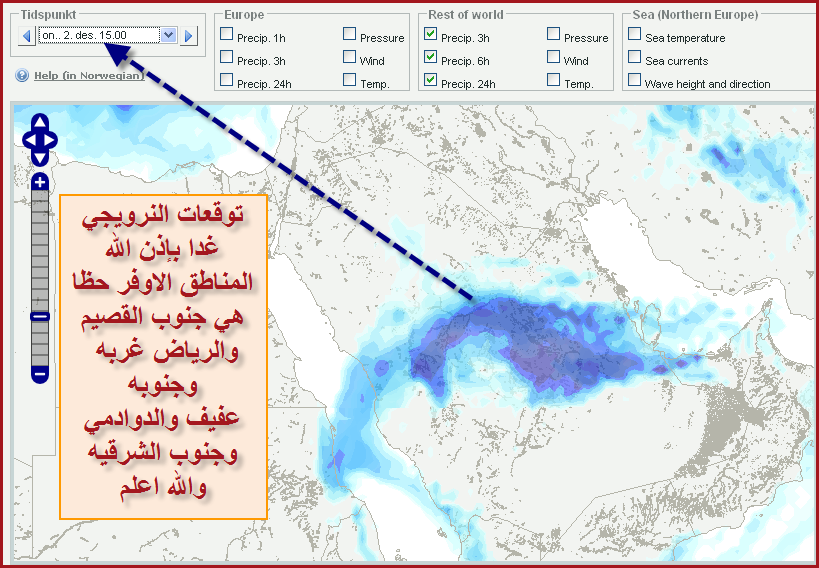 Tidspunkt
on.. 2. des. 15.00
Help (in Norwegian)

Europe
Precip. 1h
Precip. 3h
Precip. 24h
Pressure
Wind
Temp.

Rest of world
Precip. 3h
Precip. 6h
Precip. 24h
Pressure
Wind
Temp.

Sea (Northern Europe)
Sea temperature
Sea currents
Wave height and direction

توقعات النرويجي
غدا بإذن الله
المناطق الاوفر حظا
هي جنوب القصيم
والرياض غربه
وجنوبه
عفيف والدوادمي
وجنوب الشرقيه
والله اعلم